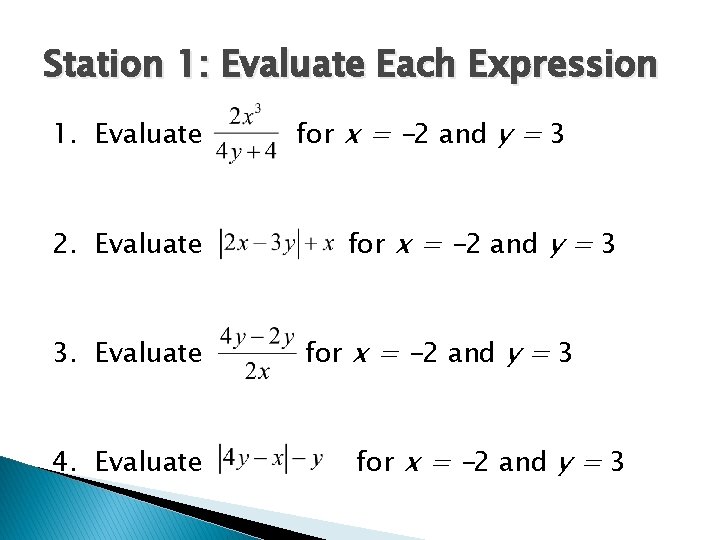 Station 1: Evaluate Each Expression

1. Evaluate $\frac{2x^3}{4y+4}$ for $x = -2$ and $y = 3$

2. Evaluate $|2x-3y|+x$ for $x = -2$ and $y = 3$

3. Evaluate $\frac{4y-2y}{2x}$ for $x = -2$ and $y = 3$

4. Evaluate $|4y-x|-y$ for $x = -2$ and $y = 3$